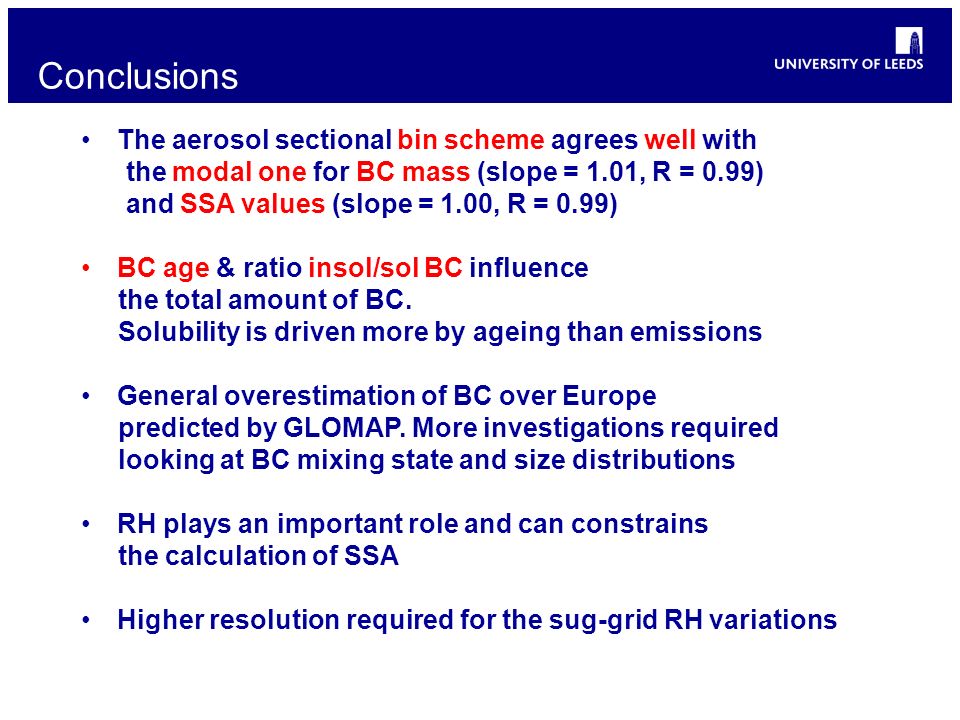 Conclusions

UNIVERSITY OF LEEDS

• The aerosol sectional bin scheme agrees well with the modal one for BC mass (slope = 1.01, R = 0.99) and SSA values (slope = 1.00, R = 0.99)

• BC age & ratio insol/sol BC influence the total amount of BC. Solubility is driven more by ageing than emissions

• General overestimation of BC over Europe predicted by GLOMAP. More investigations required looking at BC mixing state and size distributions

• RH plays an important role and can constrains the calculation of SSA

• Higher resolution required for the sug-grid RH variations